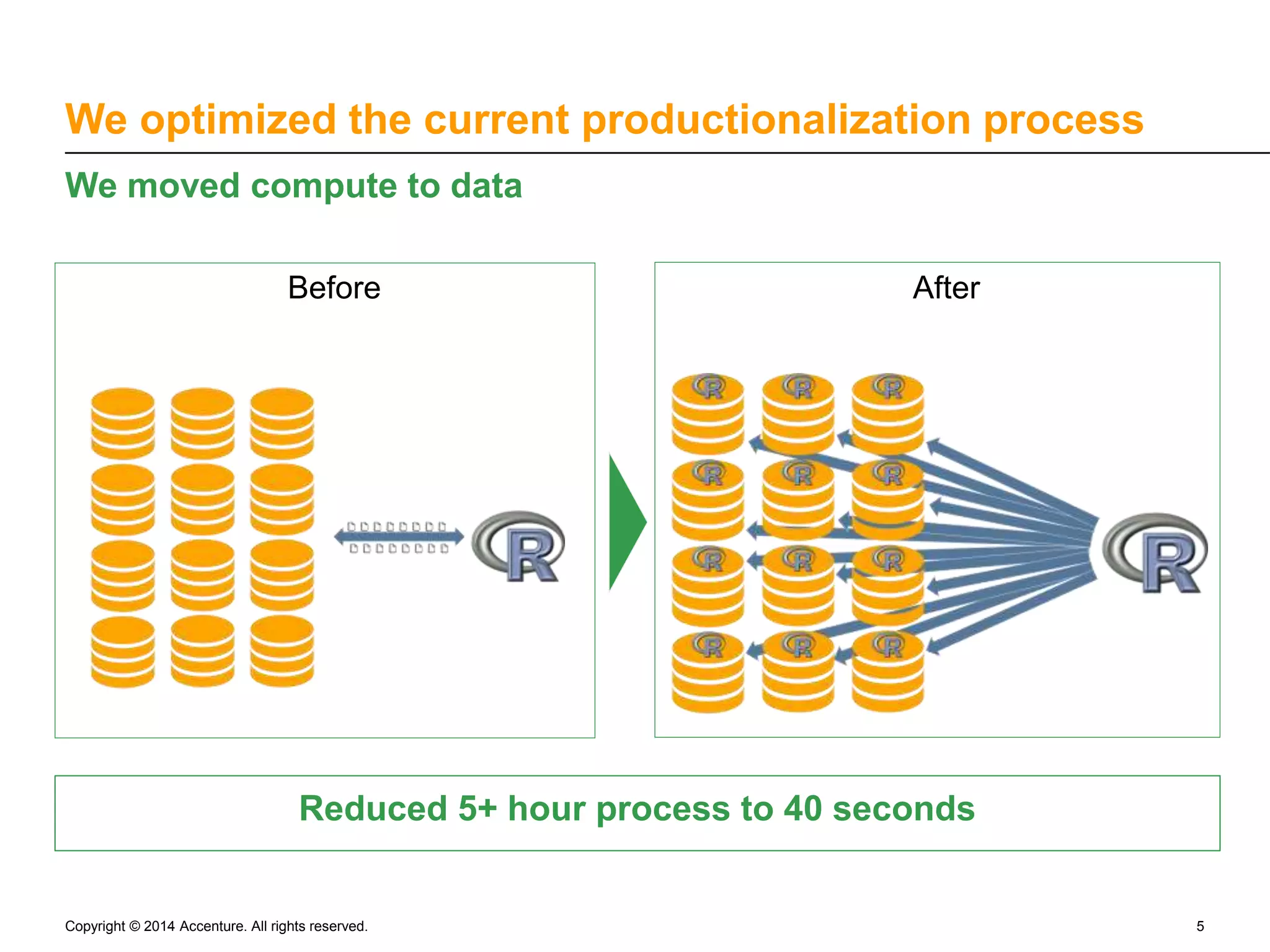 We optimized the current productionalization process

We moved compute to data

Before

R

After

R R R
R R R
R R R
R R R

R

Reduced 5+ hour process to 40 seconds

Copyright © 2014 Accenture. All rights reserved.

5